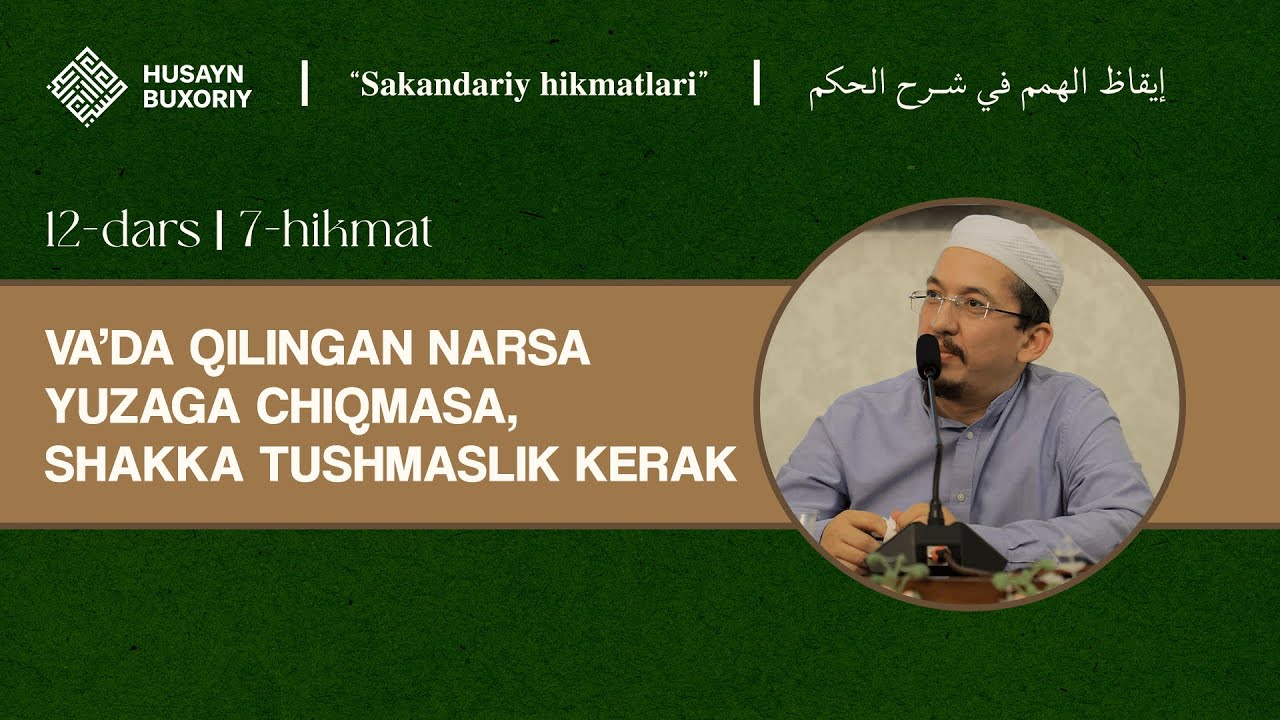 HUSAYN BUXORIY | "Sakandariy hikmatlari" | إيقاظ الهمم في شرح الحكم

12-dars | 7-hikmat

VA'DA QILINGAN NARSA YUZAGA CHIQMASA, SHAKKA TUSHMASLIK KERAK